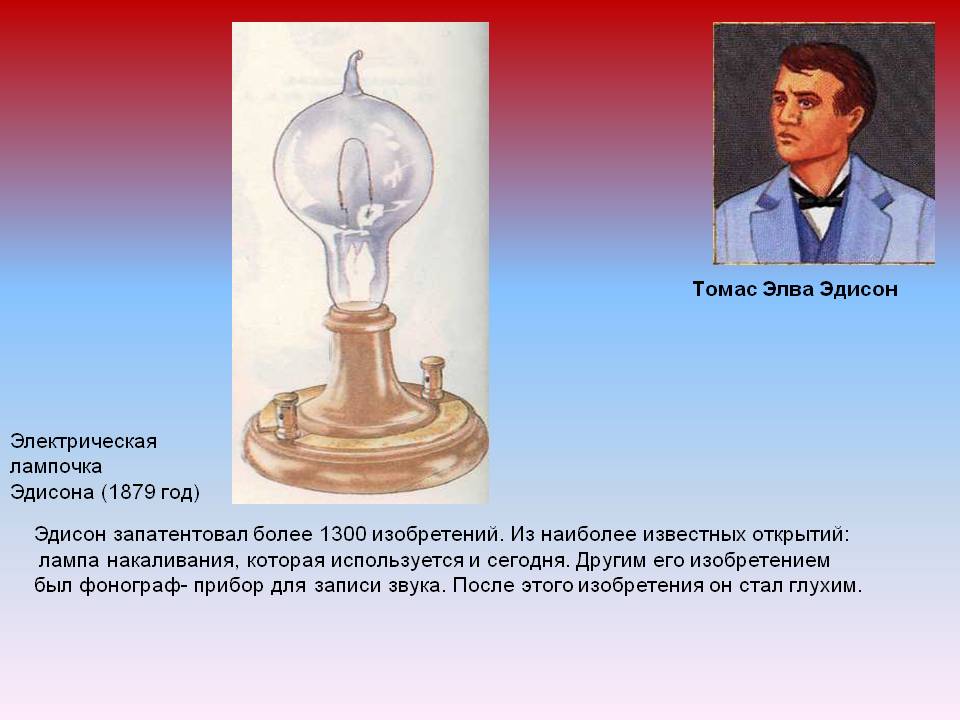 Томас Элва Эдисон

Электрическая лампочка Эдисона (1879 год)

Эдисон запатентовал более 1300 изобретений. Из наиболее известных открытий: лампа накаливания, которая используется и сегодня. Другим его изобретением был фонограф- прибор для записи звука. После этого изобретения он стал глухим.